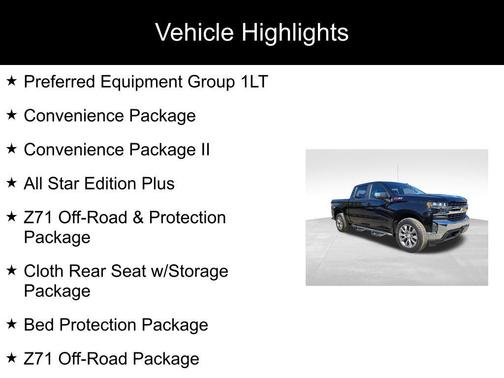 Vehicle Highlights

★ Preferred Equipment Group 1LT

★ Convenience Package

★ Convenience Package II

★ All Star Edition Plus

★ Z71 Off-Road & Protection Package

★ Cloth Rear Seat w/Storage Package

★ Bed Protection Package

★ Z71 Off-Road Package